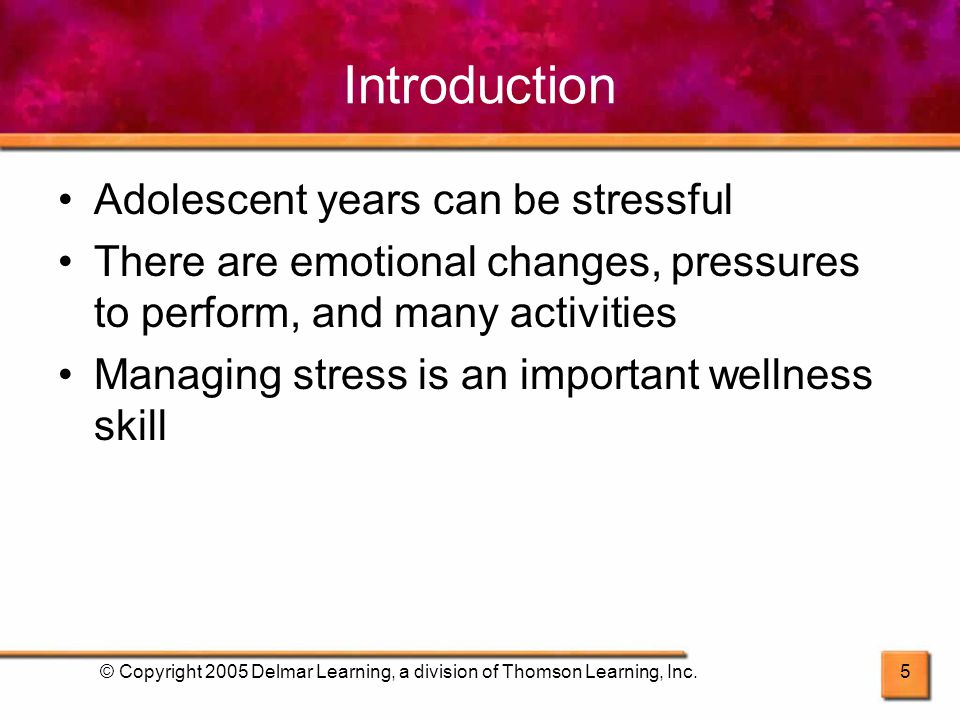 Introduction

• Adolescent years can be stressful
• There are emotional changes, pressures to perform, and many activities
• Managing stress is an important wellness skill

© Copyright 2005 Delmar Learning, a division of Thomson Learning, Inc.

5